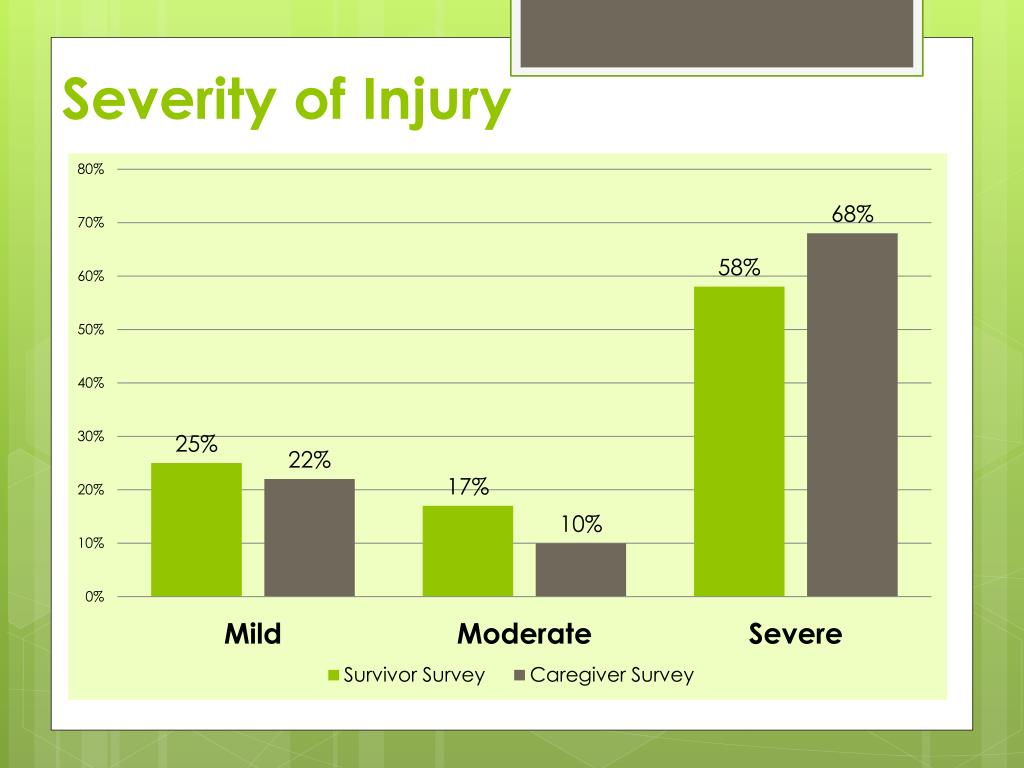 Severity of Injury

80%
70%
60%
50%
40%
30%
20%
10%
0%

25%
22%
17%
10%
58%
68%

Mild
Moderate
Severe

Survivor Survey
Caregiver Survey